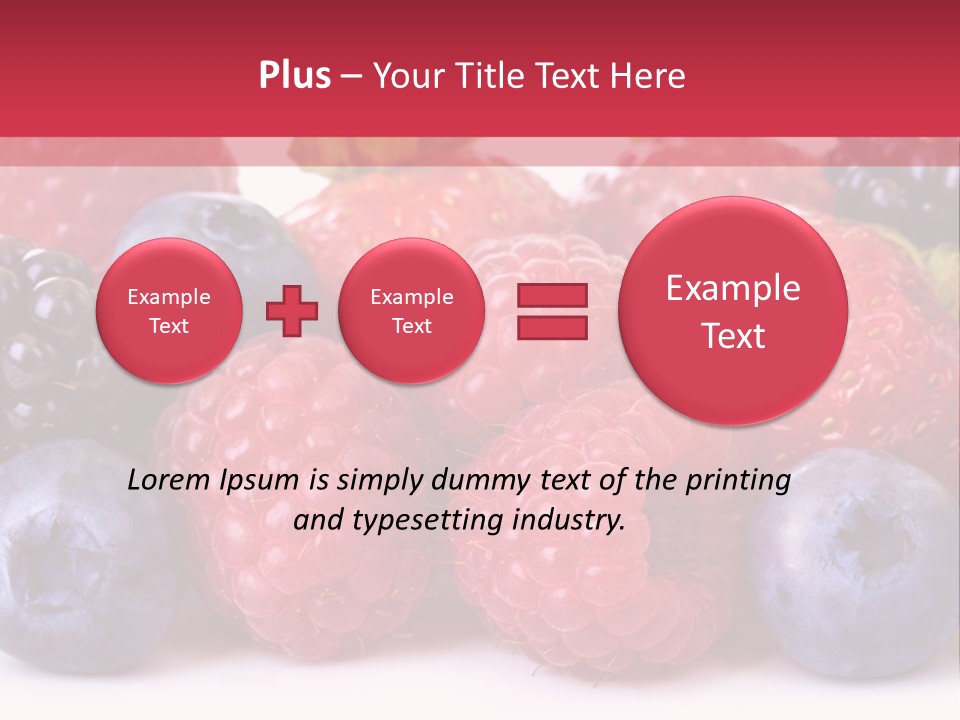 Plus – Your Title Text Here

Example Text

Example Text

Example Text

Lorem Ipsum is simply dummy text of the printing and typesetting industry.